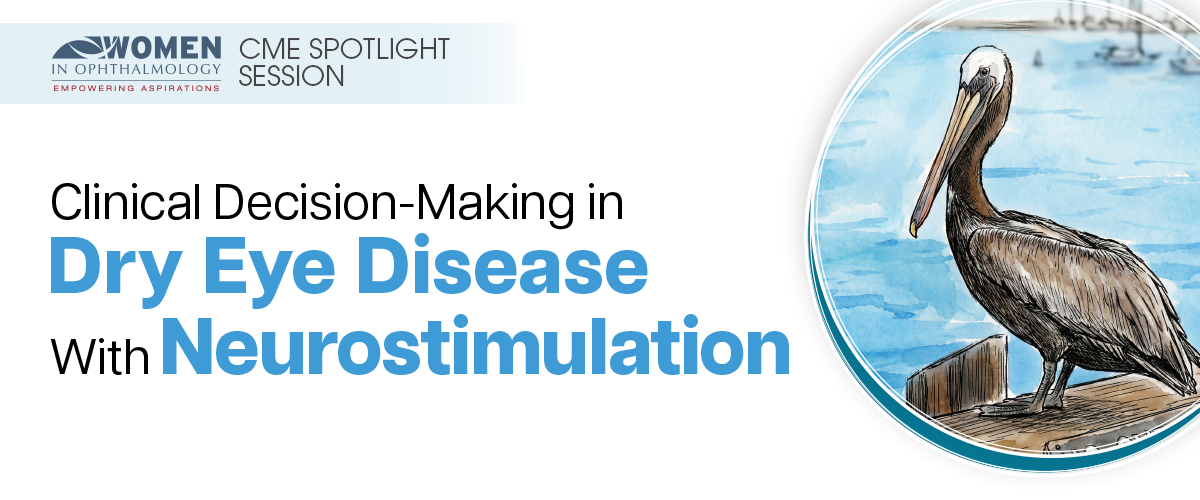 WOMEN IN OPHTHALMOLOGY
EMPOWERING ASPIRATIONS

CME SPOTLIGHT SESSION

Clinical Decision-Making in
Dry Eye Disease
With Neurostimulation